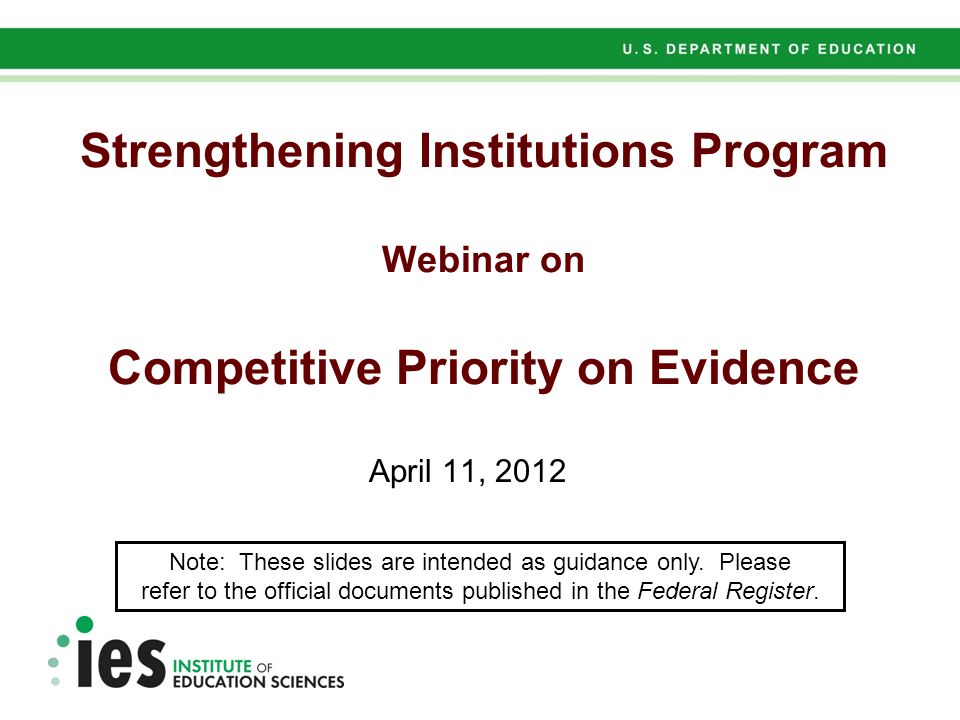 U.S. DEPARTMENT OF EDUCATION

Strengthening Institutions Program

Webinar on

Competitive Priority on Evidence

April 11, 2012

Note: These slides are intended as guidance only. Please refer to the official documents published in the Federal Register.

ies INSTITUTE OF EDUCATION SCIENCES